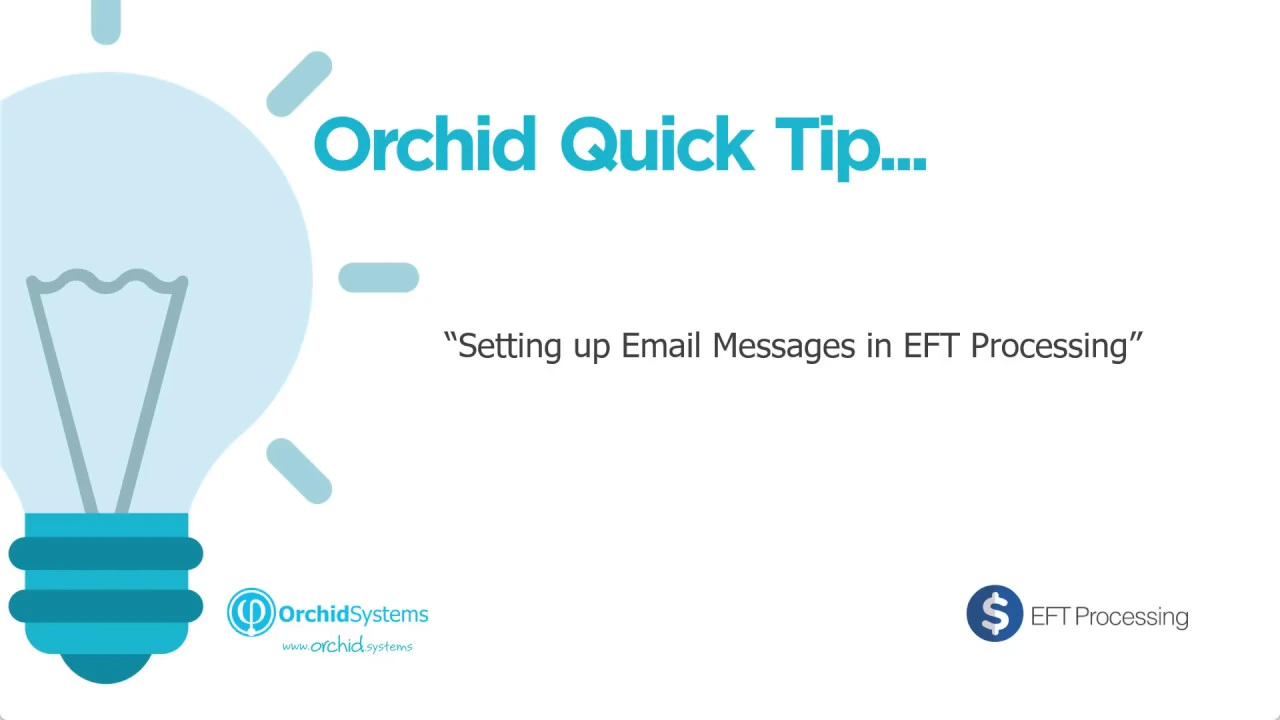 Orchid Quick Tip...

“Setting up Email Messages in EFT Processing”

OrchidSystems
www.orchid.systems

$ EFT Processing